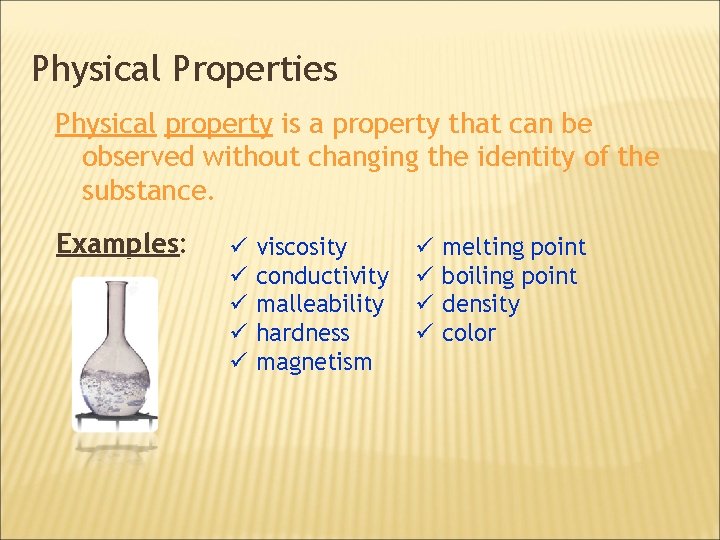 Physical Properties

Physical property is a property that can be observed without changing the identity of the substance.

Examples:

✓ viscosity
✓ conductivity
✓ malleability
✓ hardness
✓ magnetism

✓ melting point
✓ boiling point
✓ density
✓ color